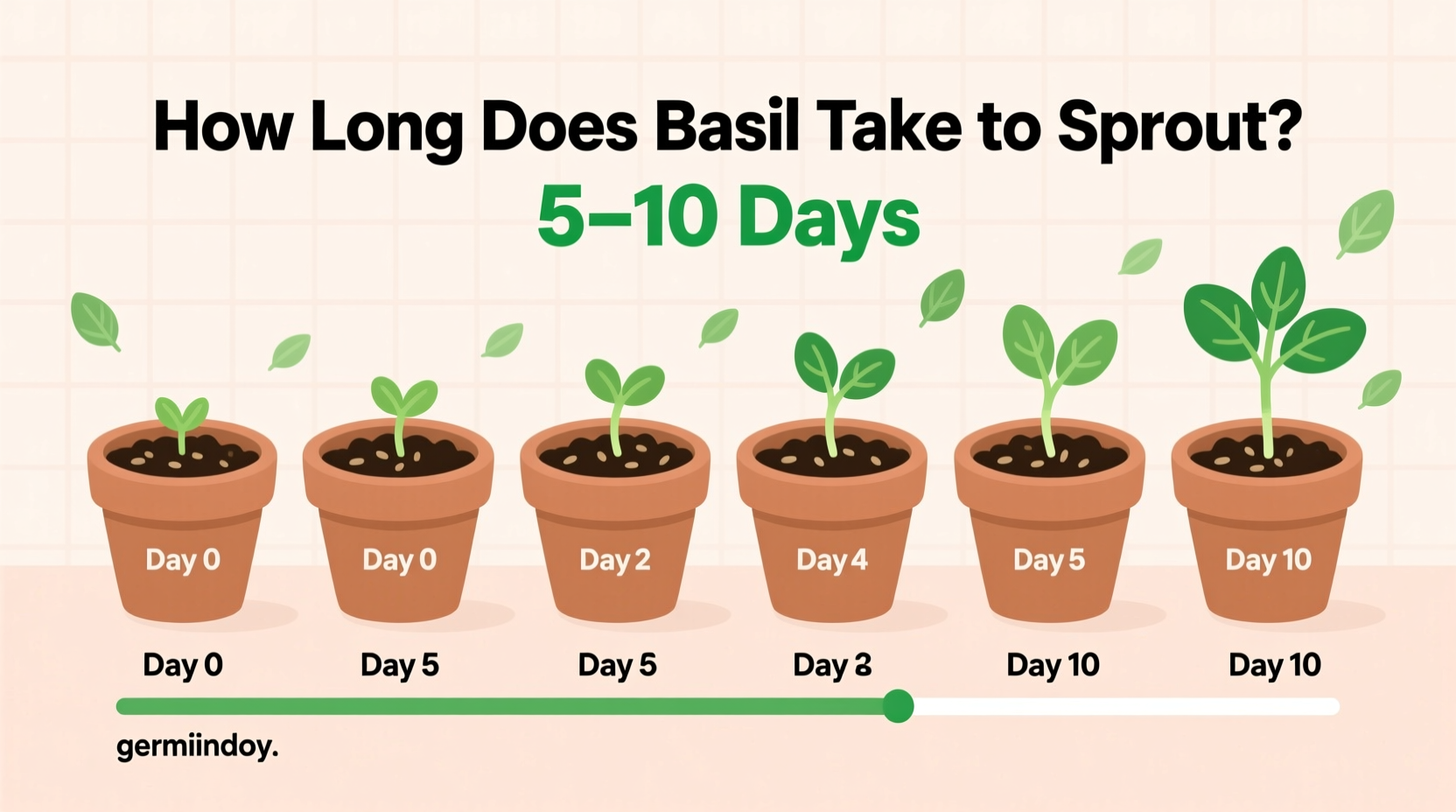 How Long Does Basil Take to Sprout?

5–10 Days

Day 0

Day 0

Day 2

Day 4

Day 5

Day 10

Day 0

Day 5

Day 5

Day 3

Day 10

Day 10

germiindoy.